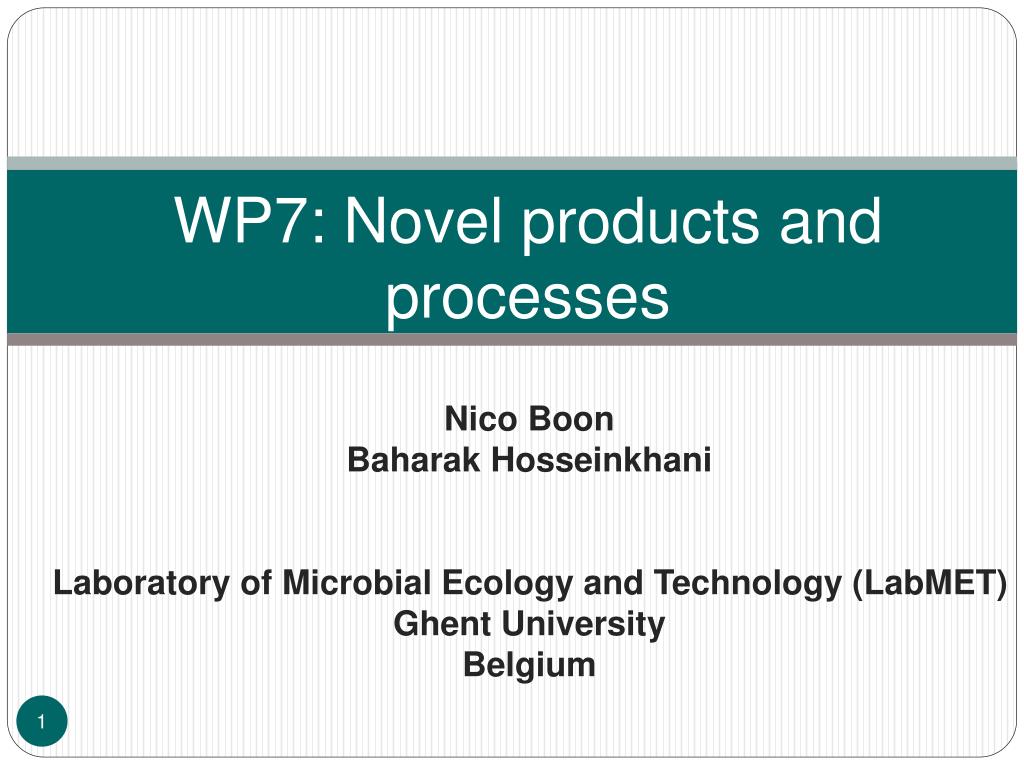 WP7: Novel products and processes

Nico Boon
Baharak Hosseinkhani

Laboratory of Microbial Ecology and Technology (LabMET)
Ghent University
Belgium

1